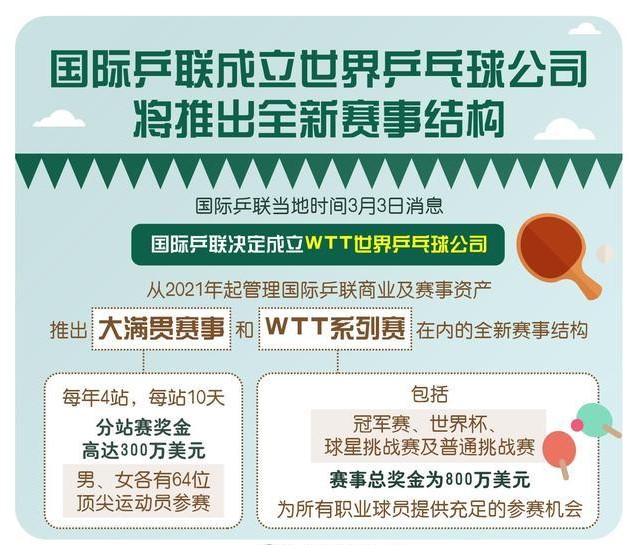 国际乒联成立世界乒乓球公司
将推出全新赛事结构

国际乒联当地时间3月3日消息

国际乒联决定成立WTT世界乒乓球公司

从2021年起管理国际乒联商业及赛事资产

推出 大满贯赛事 和 WTT系列赛 在内的全新赛事结构

每年4站，每站10天

分站赛奖金
高达300万美元

男、女各有64位
顶尖运动员参赛

包括

冠军赛、世界杯、
球星挑战赛及普通挑战赛

赛事总奖金为800万美元

为所有职业球员提供充足的参赛机会